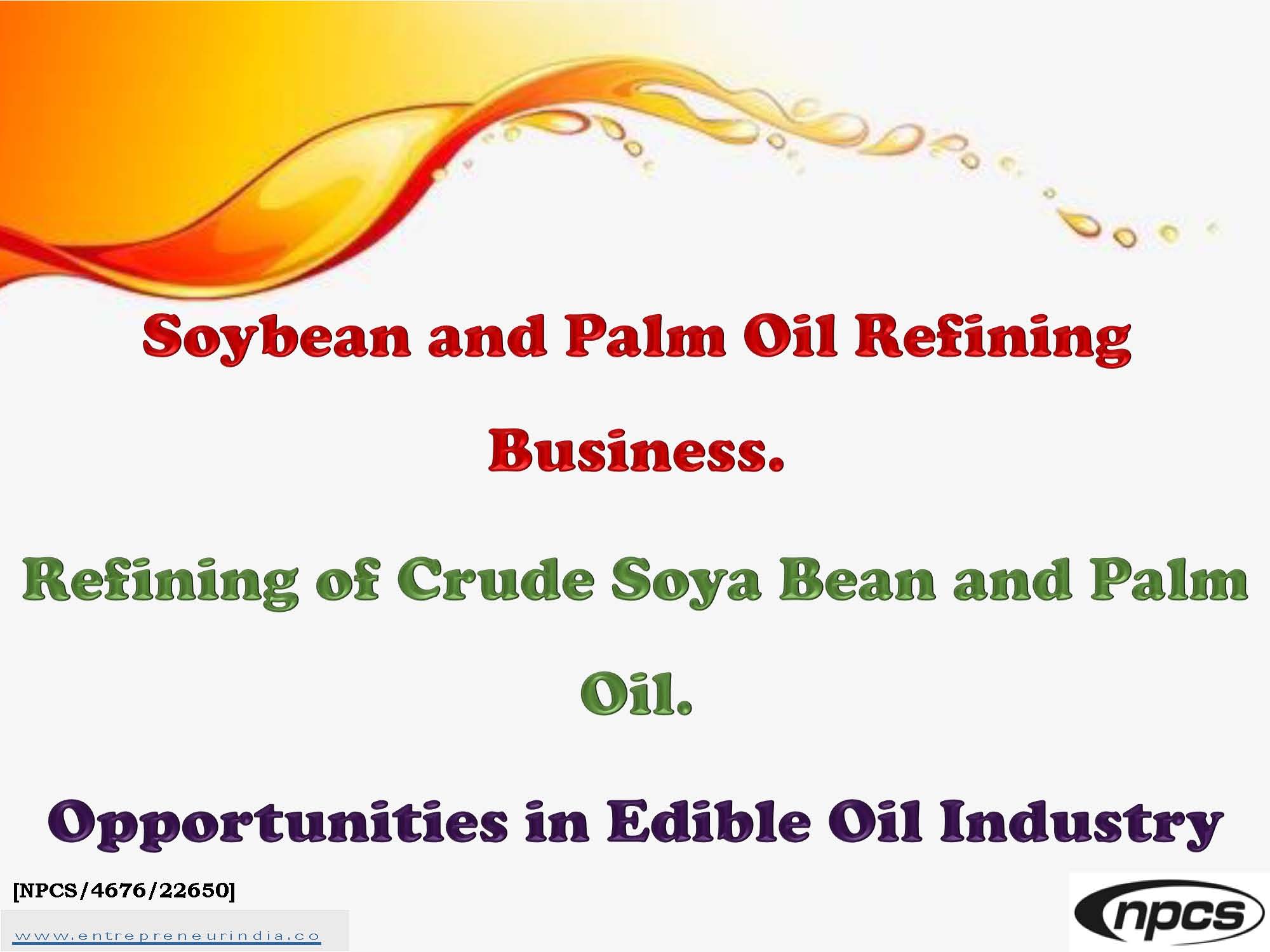 Soybean and Palm Oil Refining Business.

Refining of Crude Soya Bean and Palm Oil.

Opportunities in Edible Oil Industry

[NPCS/4676/22650]

www.entrepreneurindia.co

npcs